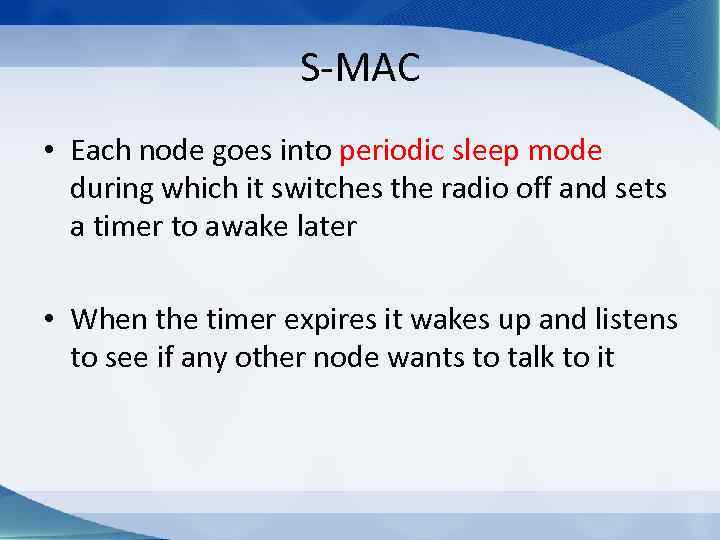 S-MAC

• Each node goes into periodic sleep mode during which it switches the radio off and sets a timer to awake later

• When the timer expires it wakes up and listens to see if any other node wants to talk to it